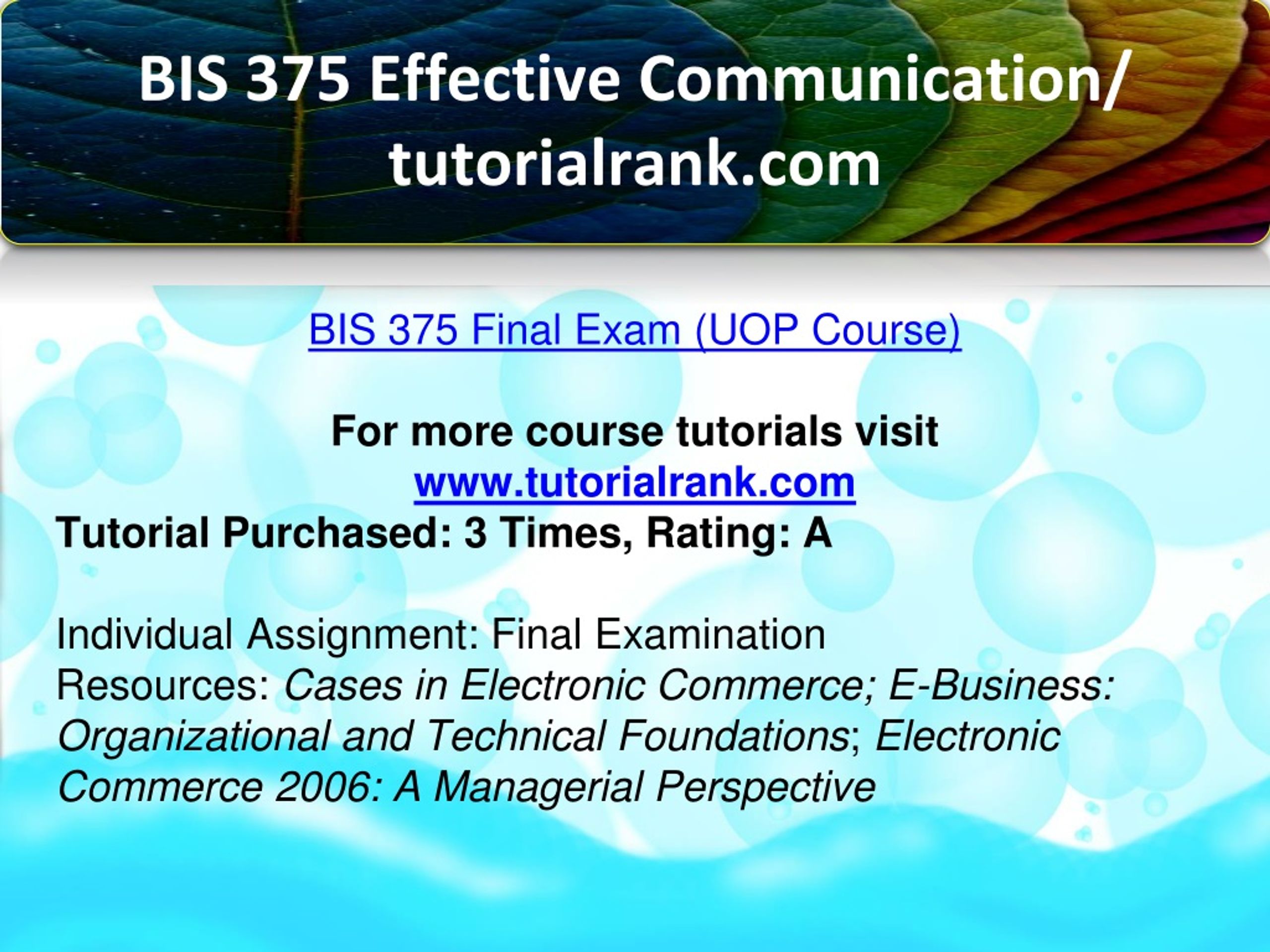 BIS 375 Effective Communication/ tutorialrank.com

BIS 375 Final Exam (UOP Course)

For more course tutorials visit
www.tutorialrank.com
Tutorial Purchased: 3 Times, Rating: A

Individual Assignment: Final Examination
Resources: Cases in Electronic Commerce; E-Business: Organizational and Technical Foundations; Electronic Commerce 2006: A Managerial Perspective